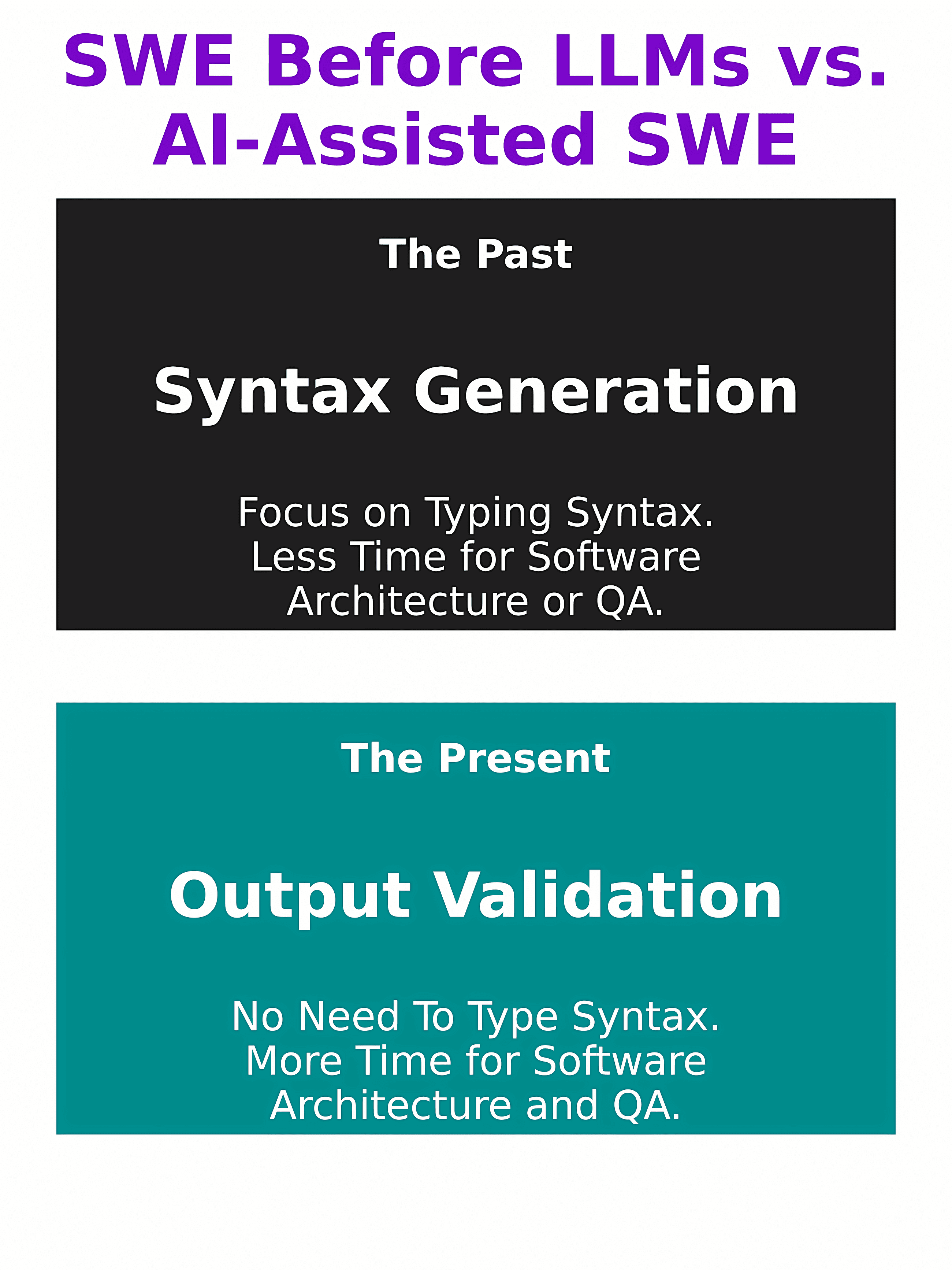 SWE Before LLMs vs. AI-Assisted SWE

The Past

Syntax Generation

Focus on Typing Syntax. Less Time for Software Architecture or QA.

The Present

Output Validation

No Need To Type Syntax. More Time for Software Architecture and QA.